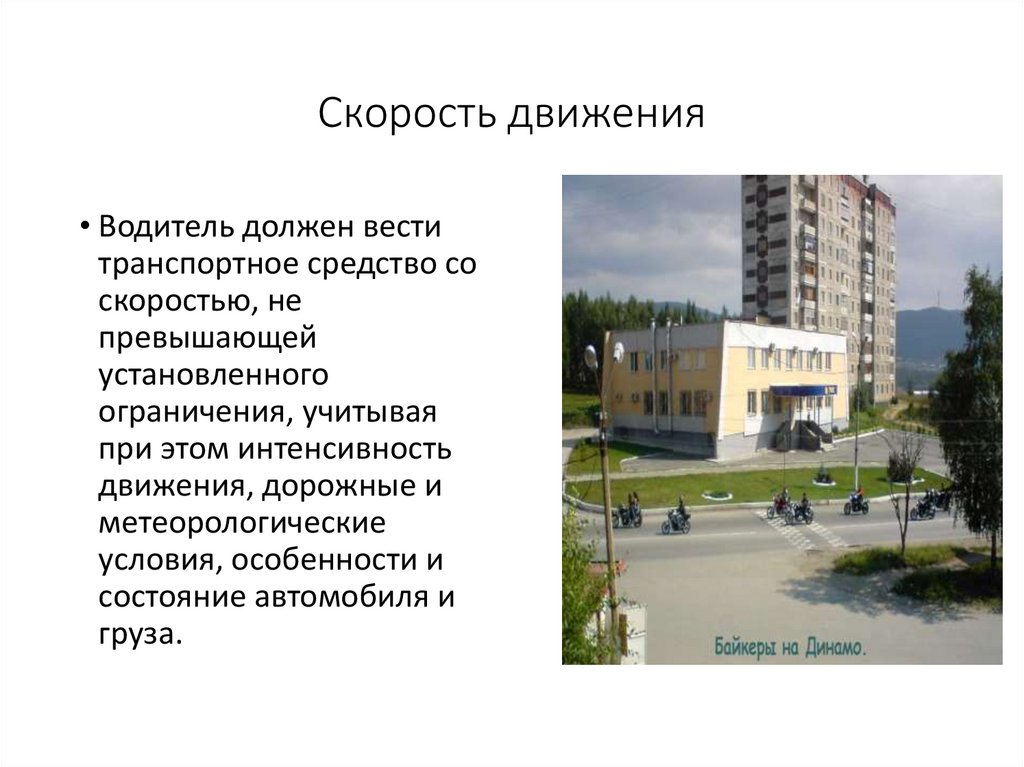 Скорость движения

• Водитель должен вести транспортное средство со скоростью, не превышающей установленного ограничения, учитывая при этом интенсивность движения, дорожные и метеорологические условия, особенности и состояние автомобиля и груза.

Байкеры на Динамо.